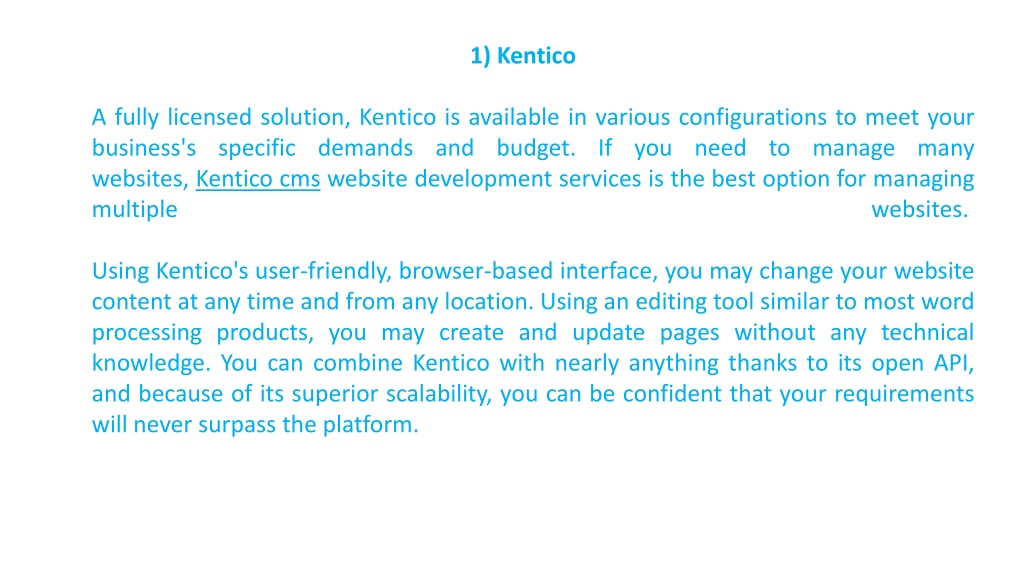 1) Kentico

A fully licensed solution, Kentico is available in various configurations to meet your business's specific demands and budget. If you need to manage many websites, Kentico cms website development services is the best option for managing multiple websites.

Using Kentico's user-friendly, browser-based interface, you may change your website content at any time and from any location. Using an editing tool similar to most word processing products, you may create and update pages without any technical knowledge. You can combine Kentico with nearly anything thanks to its open API, and because of its superior scalability, you can be confident that your requirements will never surpass the platform.